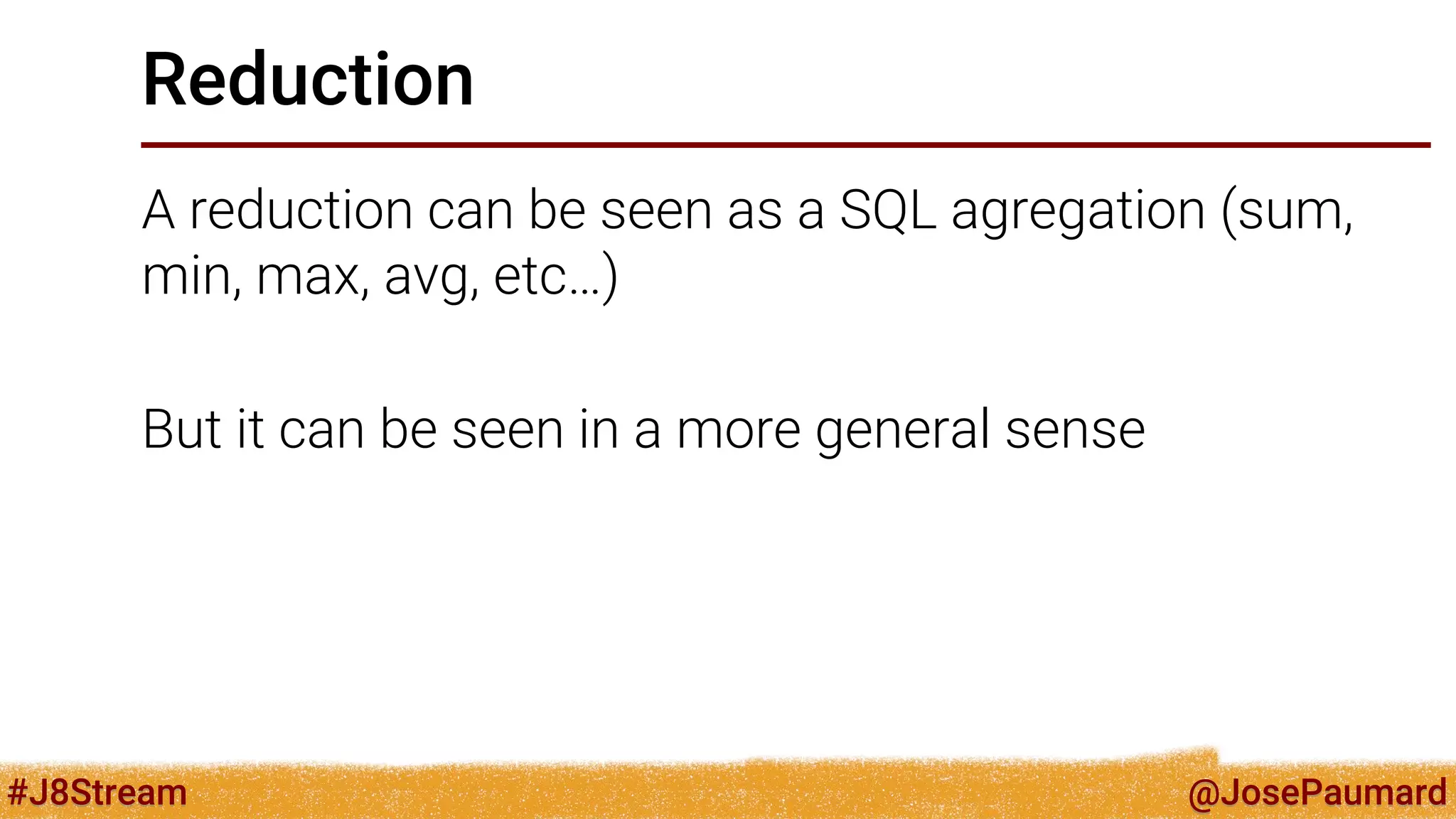 Reduction

A reduction can be seen as a SQL agregation (sum, min, max, avg, etc…)

But it can be seen in a more general sense

#J8Stream

@JosePaumard